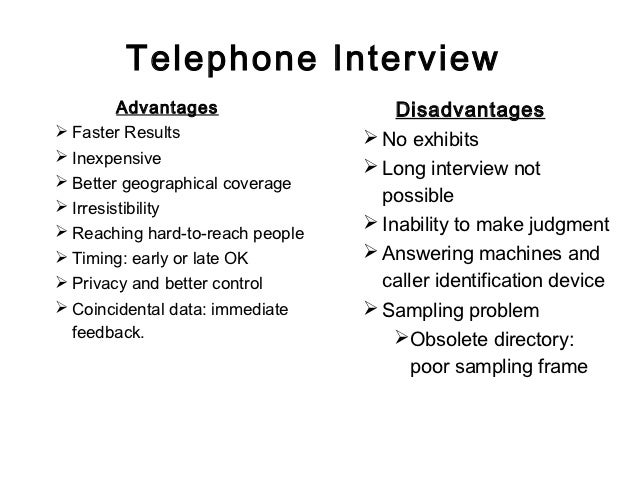 Telephone Interview

Advantages

➢ Faster Results
➢ Inexpensive
➢ Better geographical coverage
➢ Irresistibility
➢ Reaching hard-to-reach people
➢ Timing: early or late OK
➢ Privacy and better control
➢ Coincidental data: immediate feedback.

Disadvantages

➢ No exhibits
➢ Long interview not possible
➢ Inability to make judgment
➢ Answering machines and caller identification device
➢ Sampling problem
➢ Obsolete directory: poor sampling frame